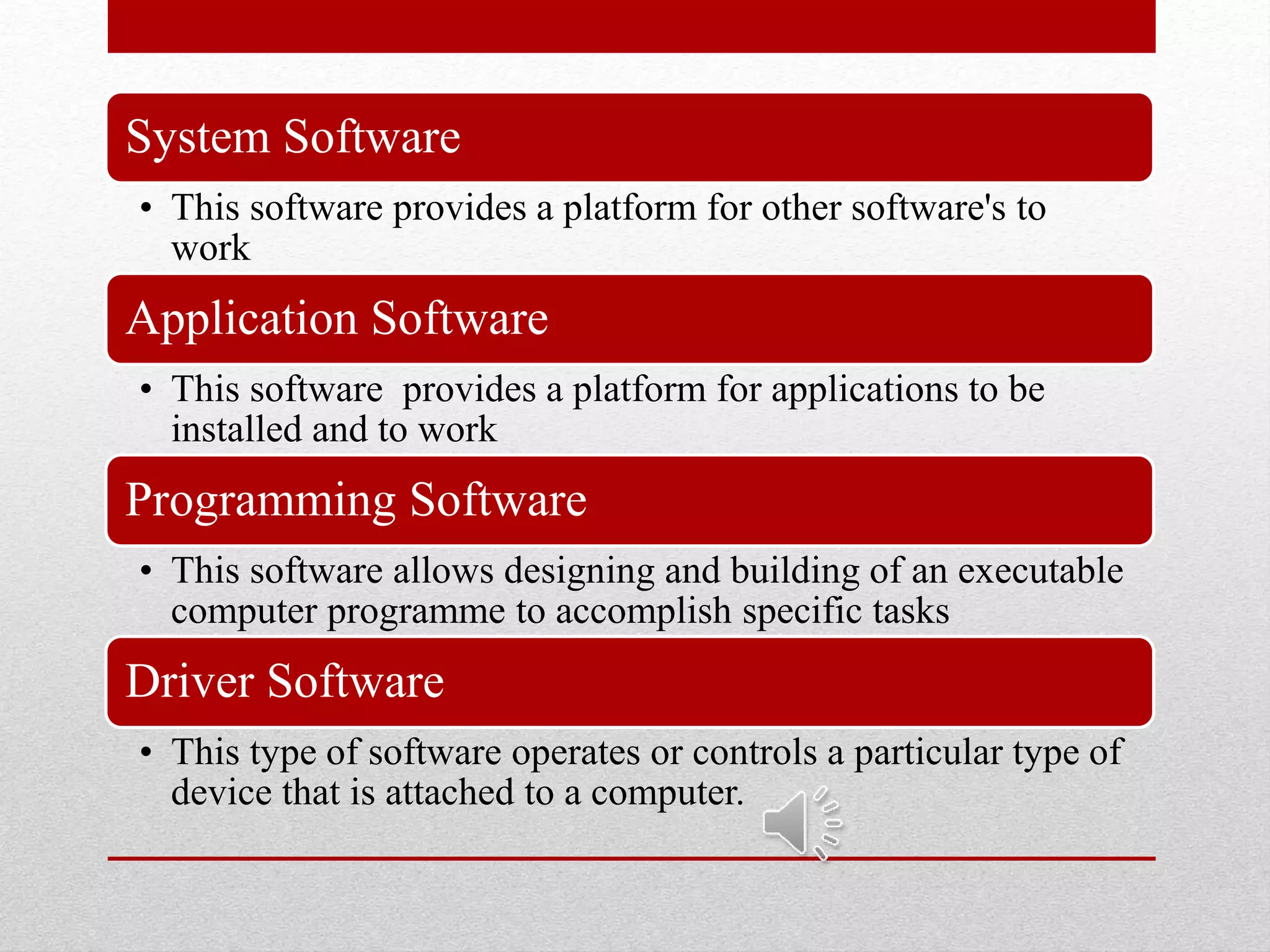 System Software

• This software provides a platform for other software's to work

Application Software

• This software provides a platform for applications to be installed and to work

Programming Software

• This software allows designing and building of an executable computer programme to accomplish specific tasks

Driver Software

• This type of software operates or controls a particular type of device that is attached to a computer.